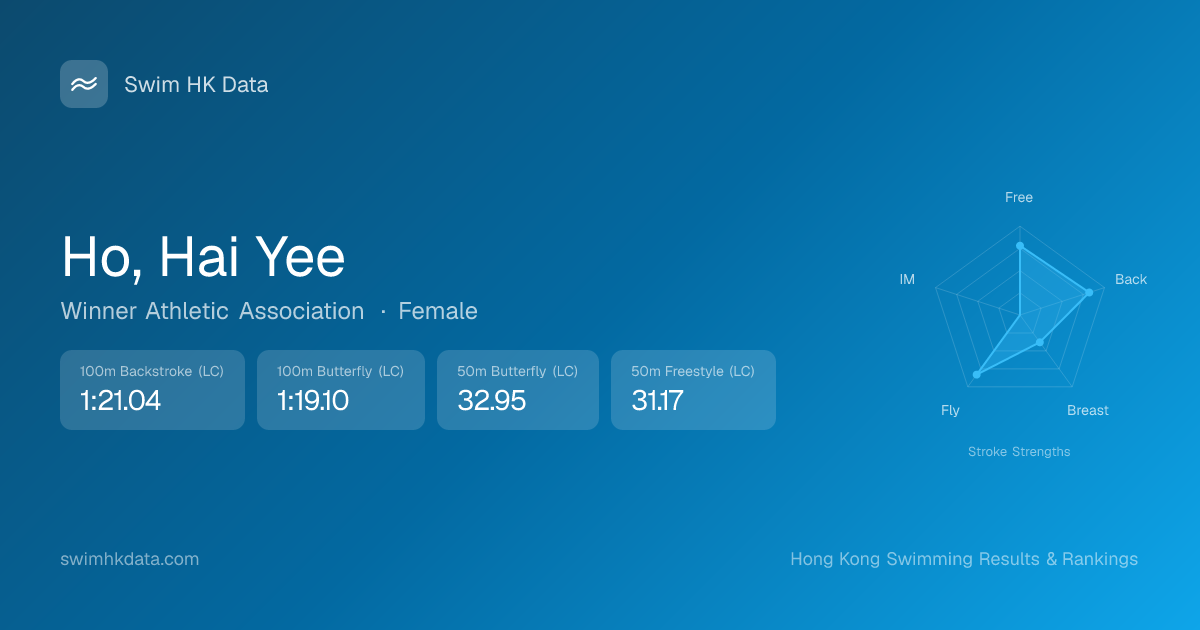 Swim HK Data

Ho, Hai Yee

Winner Athletic Association · Female

100m Backstroke (LC)
1:21.04

100m Butterfly (LC)
1:19.10

50m Butterfly (LC)
32.95

50m Freestyle (LC)
31.17

Free
Back
Breast
Fly
IM

Stroke Strengths

swimhkdata.com

Hong Kong Swimming Results & Rankings